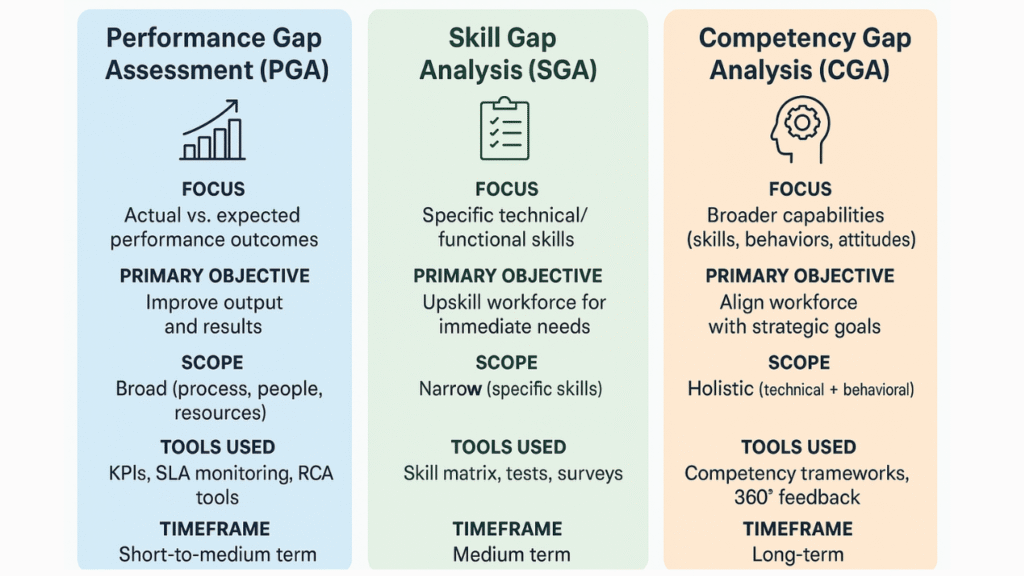 Performance Gap Assessment (PGA)

FOCUS
Actual vs. expected performance outcomes

PRIMARY OBJECTIVE
Improve output and results

SCOPE
Broad (process, people, resources)

TOOLS USED
KPIs, SLA monitoring, RCA tools

TIMEFRAME
Short-to-medium term

Skill Gap Analysis (SGA)

FOCUS
Specific technical/ functional skills

PRIMARY OBJECTIVE
Upskill workforce for immediate needs

SCOPE
Narrow (specific skills)

TOOLS USED
Skill matrix, tests, surveys

TIMEFRAME
Medium term

Competency Gap Analysis (CGA)

FOCUS
Broader capabilities (skills, behaviors, attitudes)

PRIMARY OBJECTIVE
Align workforce with strategic goals

SCOPE
Holistic (technical + behavioral)

TOOLS USED
Competency trameworks, 360° feedback

TIMEFRAME
Long-term